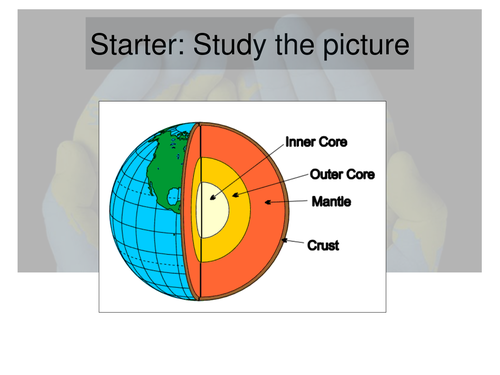 Starter: Study the picture

Inner Core
Outer Core
Mantle
Crust